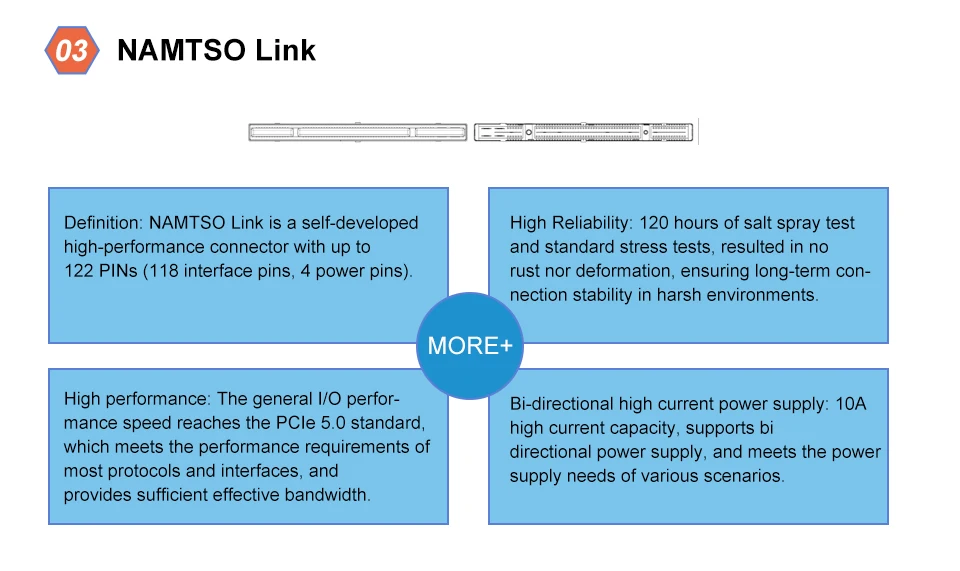 03 NAMTSO Link

Definition: NAMTSO Link is a self-developed high-performance connector with up to 122 PINs (118 interface pins, 4 power pins).

High Reliability: 120 hours of salt spray test and standard stress tests, resulted in no rust nor deformation, ensuring long-term connection stability in harsh environments.

MORE+

High performance: The general I/O performance speed reaches the PCIe 5.0 standard, which meets the performance requirements of most protocols and interfaces, and provides sufficient effective bandwidth.

Bi-directional high current power supply: 10A high current capacity, supports bi directional power supply, and meets the power supply needs of various scenarios.